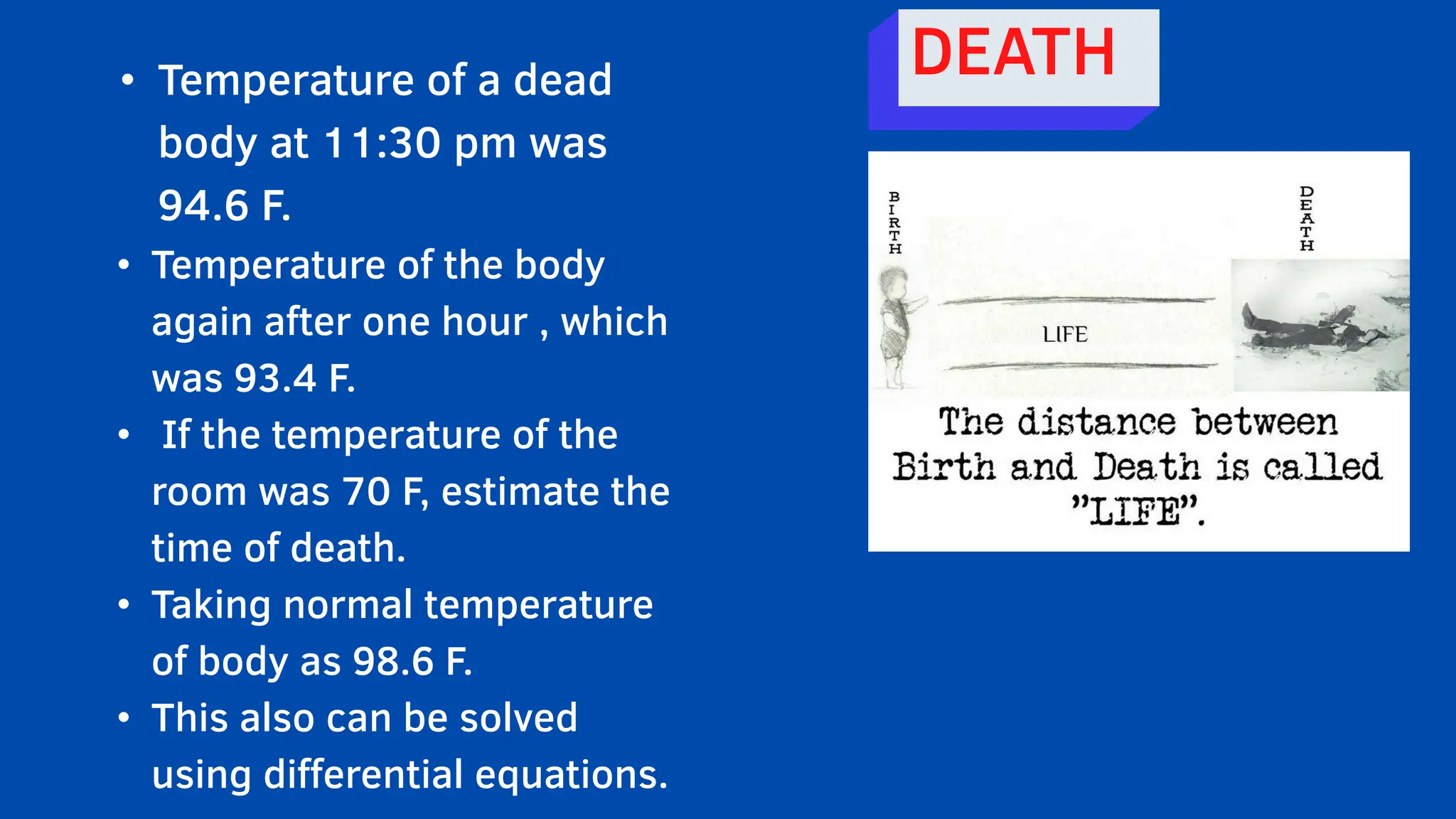 DEATH

• Temperature of a dead body at 11:30 pm was 94.6 F.
• Temperature of the body again after one hour , which was 93.4 F.
• If the temperature of the room was 70 F, estimate the time of death.
• Taking normal temperature of body as 98.6 F.
• This also can be solved using differential equations.

BIRTH

DEATH

LIFE

The distance between Birth and Death is called "LIFE".